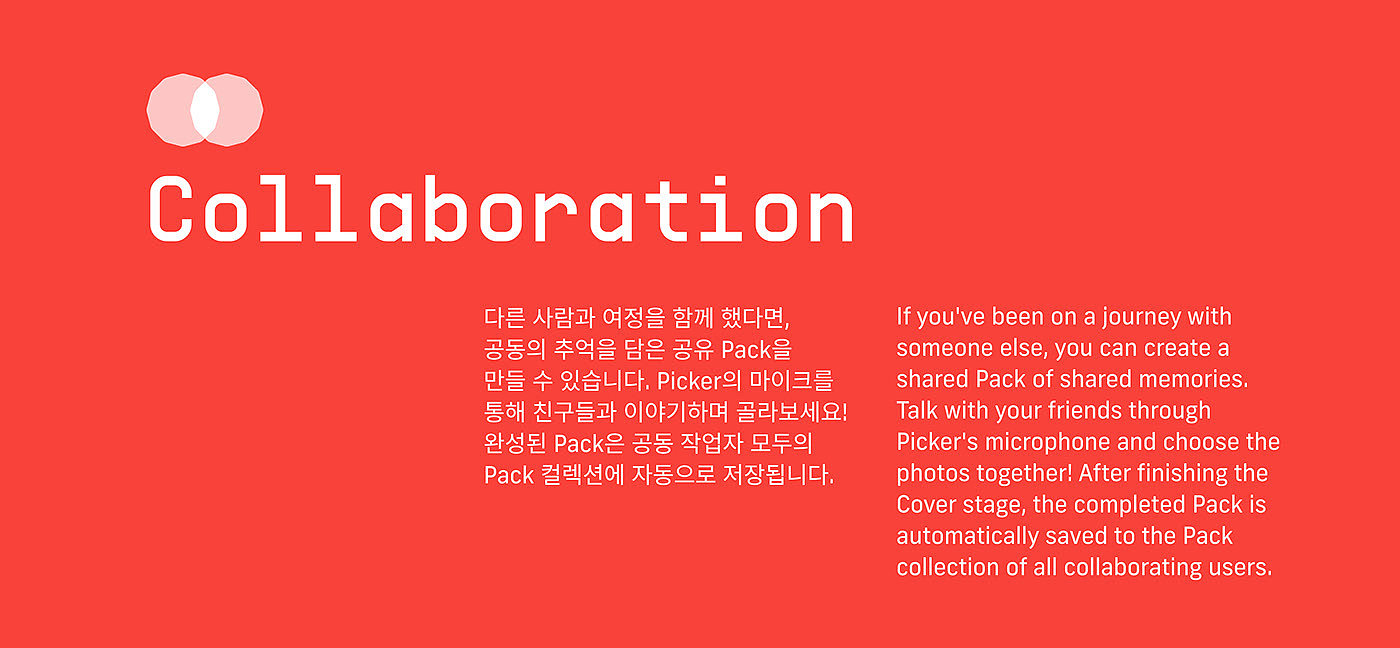 Collaboration

다른 사람과 여정을 함께 했다면, 공동의 추억을 담은 공유 Pack을 만들 수 있습니다. Picker의 마이크를 통해 친구들과 이야기하며 골라보세요! 완성된 Pack은 공동 작업자 모두의 Pack 컬렉션에 자동으로 저장됩니다.

If you've been on a journey with someone else, you can create a shared Pack of shared memories. Talk with your friends through Picker's microphone and choose the photos together! After finishing the Cover stage, the completed Pack is automatically saved to the Pack collection of all collaborating users.